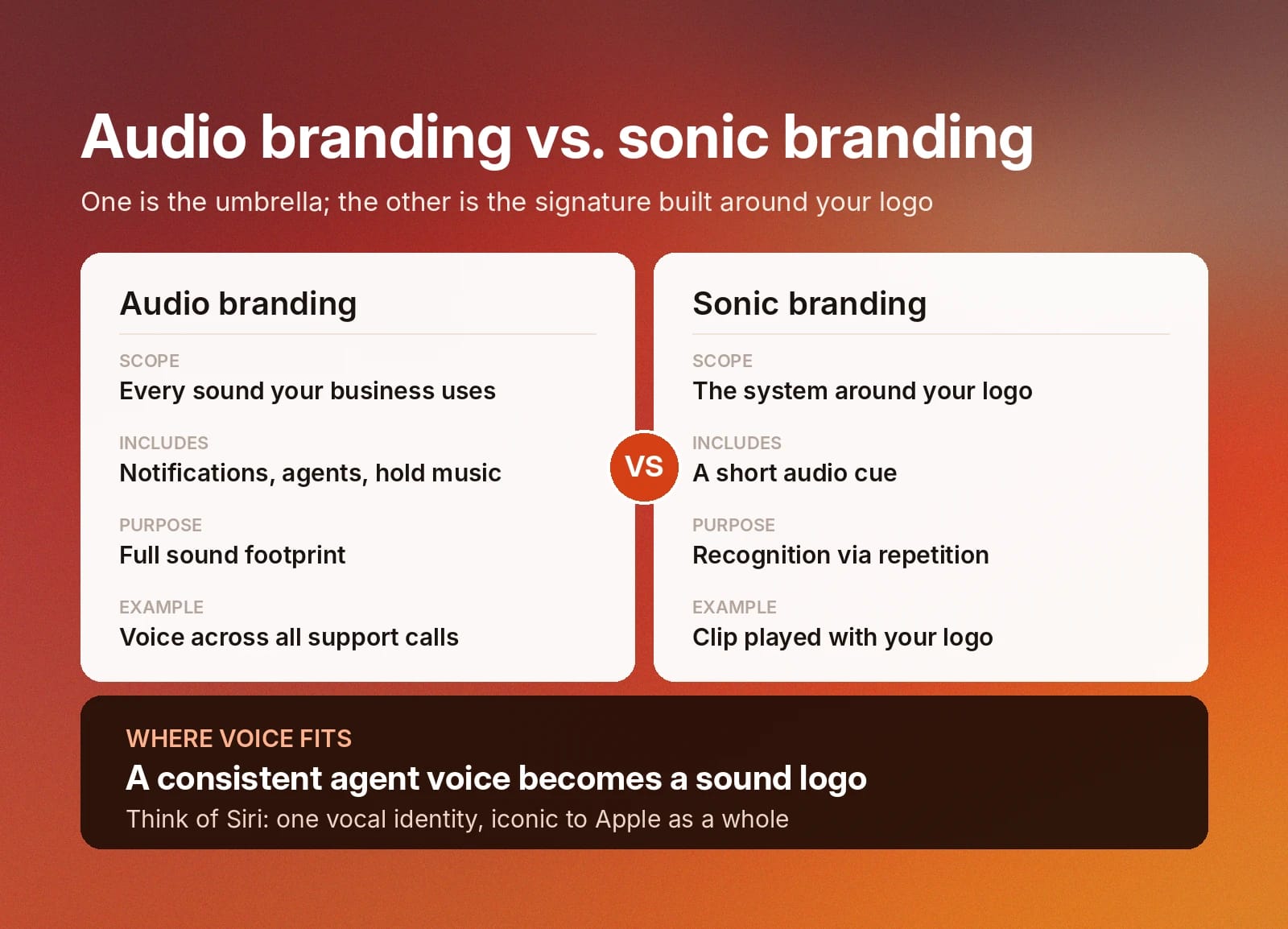 Audio branding vs. sonic branding

One is the umbrella; the other is the signature built around your logo

Audio branding

SCOPE
Every sound your business uses

INCLUDES
Notifications, agents, hold music

PURPOSE
Full sound footprint

EXAMPLE
Voice across all support calls

VS

Sonic branding

SCOPE
The system around your logo

INCLUDES
A short audio cue

PURPOSE
Recognition via repetition

EXAMPLE
Clip played with your logo

WHERE VOICE FITS
A consistent agent voice becomes a sound logo
Think of Siri: one vocal identity, iconic to Apple as a whole